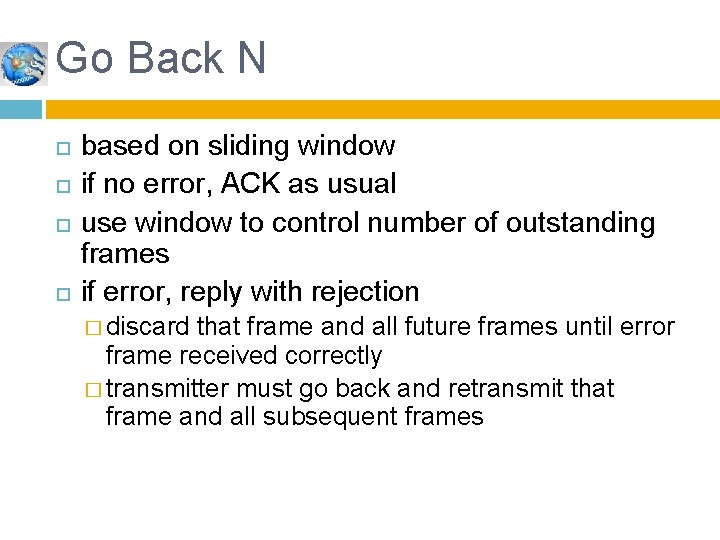 Go Back N

based on sliding window
if no error, ACK as usual
use window to control number of outstanding frames
if error, reply with rejection
discard that frame and all future frames until error frame received correctly
transmitter must go back and retransmit that frame and all subsequent frames